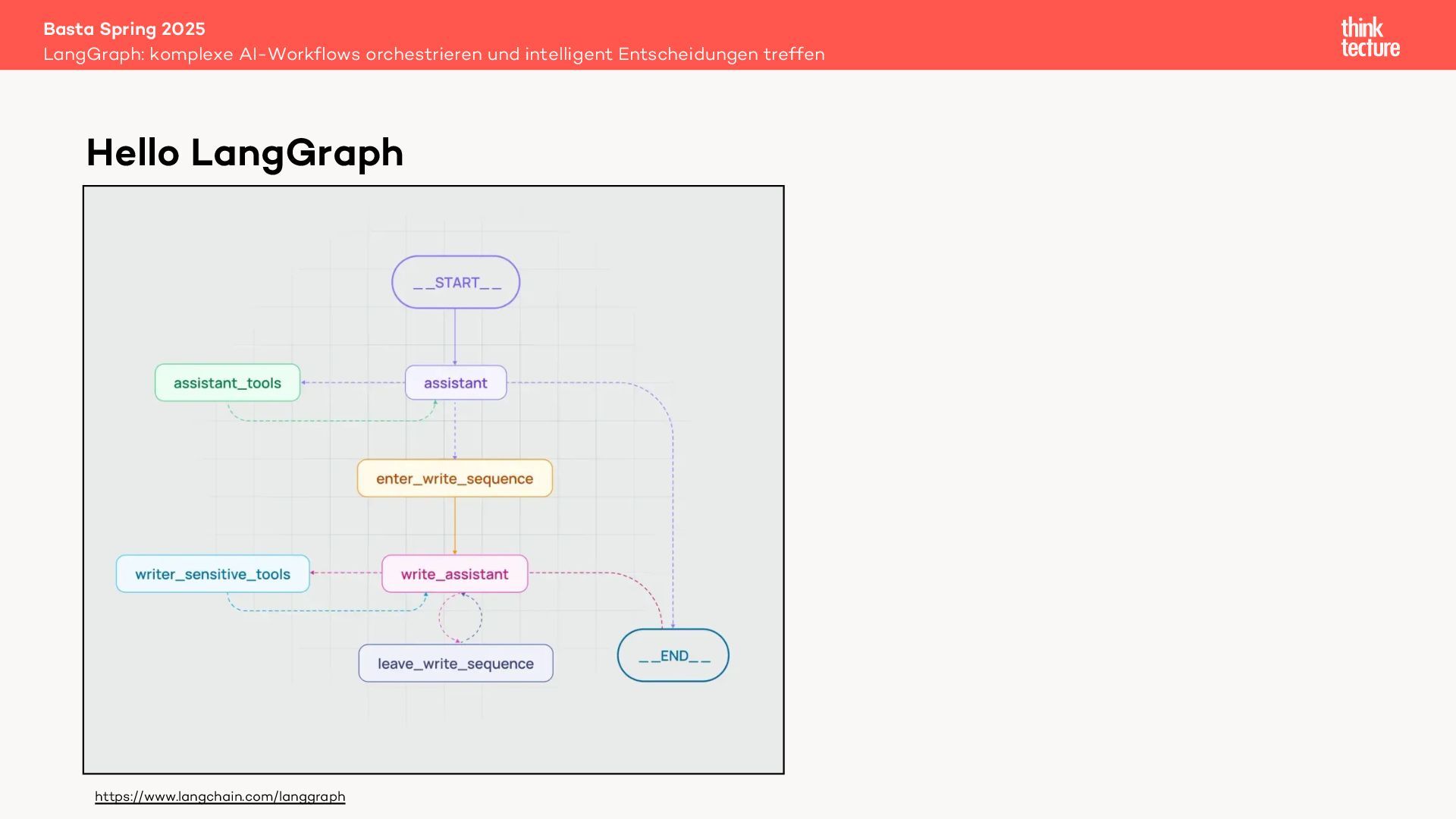 Basta Spring 2025
LangGraph: komplexe AI-Workflows orchestrieren und intelligent Entscheidungen treffen

think
tecture

Hello LangGraph

__START__

assistant_tools

assistant

enter_write_sequence

writer_sensitive_tools

write_assistant

leave_write_sequence

__END__

https://www.langchain.com/langgraph